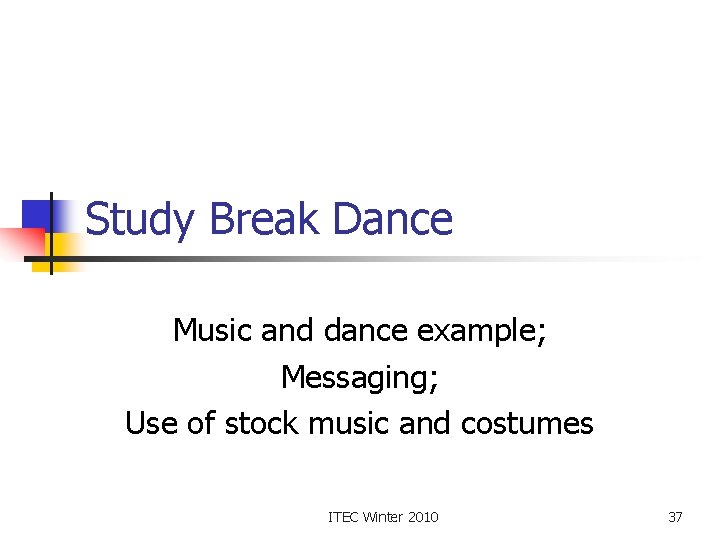 Study Break Dance

Music and dance example;
Messaging;
Use of stock music and costumes

ITEC Winter 2010

37